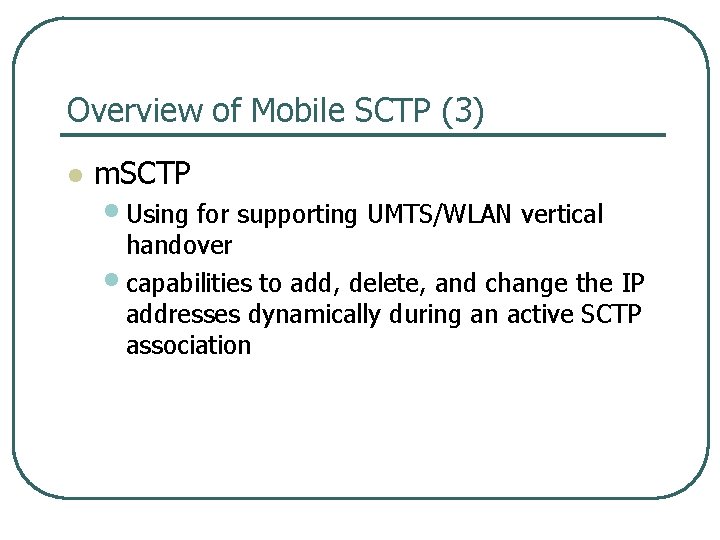 Overview of Mobile SCTP (3)

mSCTP

Using for supporting UMTS/WLAN vertical handover

capabilities to add, delete, and change the IP addresses dynamically during an active SCTP association